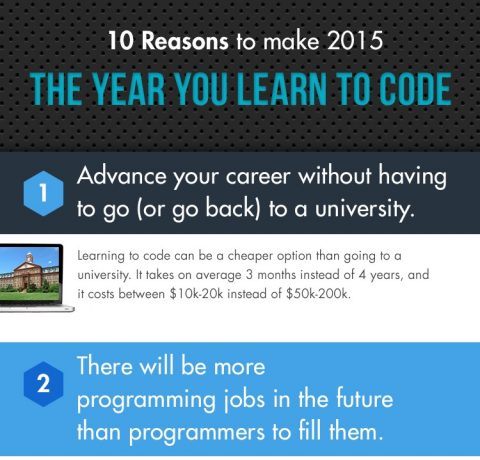 10 Reasons to make 2015

THE YEAR YOU LEARN TO CODE

1 Advance your career without having to go (or go back) to a university.

Learning to code can be a cheaper option than going to a university. It takes on average 3 months instead of 4 years, and it costs between \$10k-20k instead of \$50k-200k.

2 There will be more programming jobs in the future than programmers to fill them.